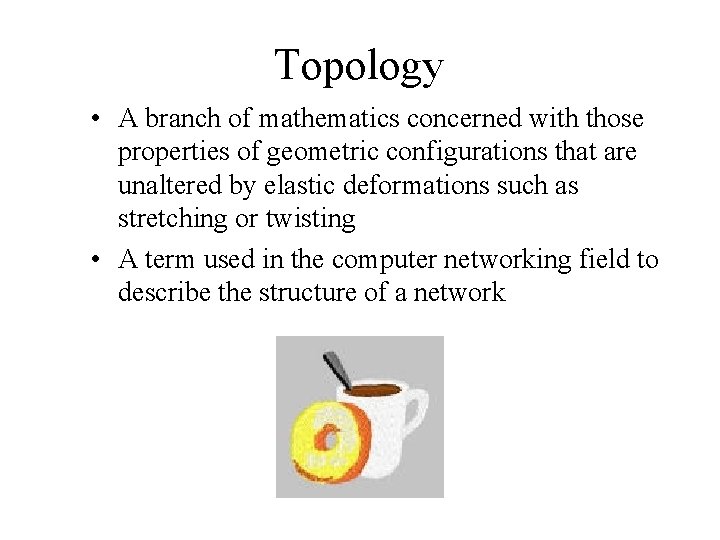 Topology

• A branch of mathematics concerned with those properties of geometric configurations that are unaltered by elastic deformations such as stretching or twisting

• A term used in the computer networking field to describe the structure of a network